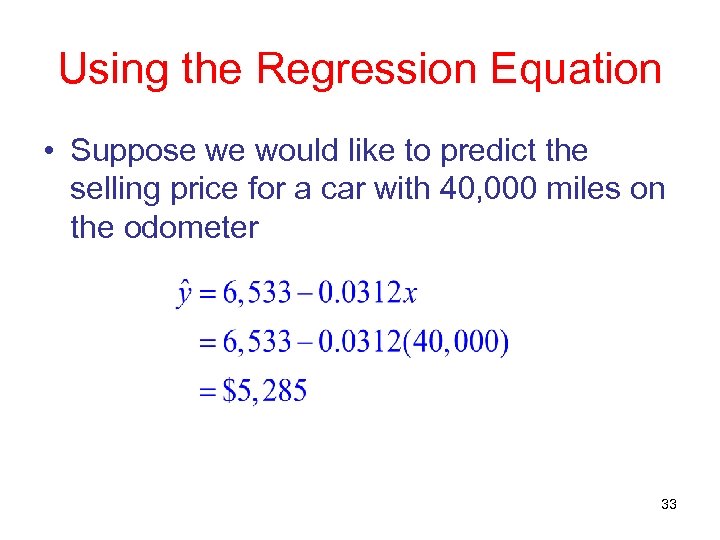 Using the Regression Equation

• Suppose we would like to predict the selling price for a car with 40,000 miles on the odometer

$\hat{y} = 6,533 - 0.0312x$
$= 6,533 - 0.0312(40,000)$
$= \$5,285$

33